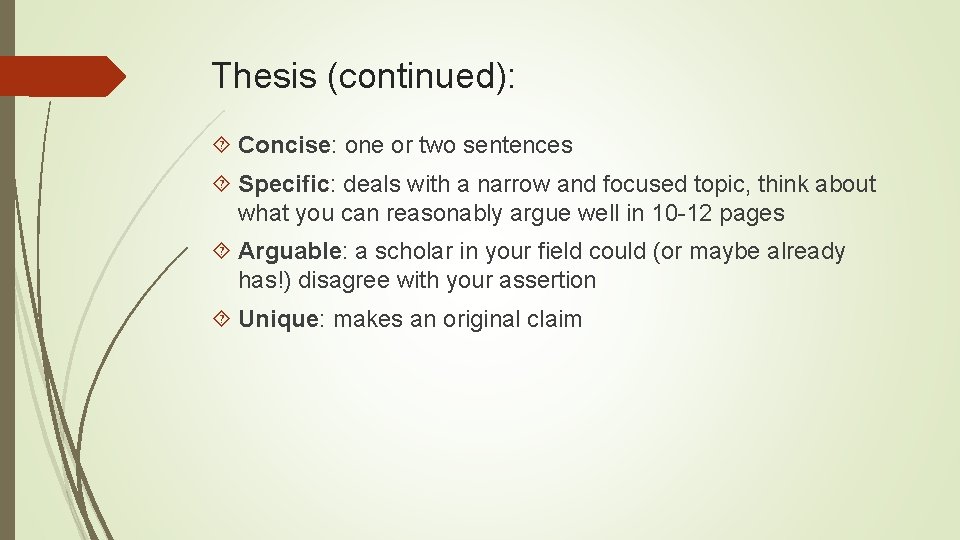 Thesis (continued):

Concise: one or two sentences

Specific: deals with a narrow and focused topic, think about what you can reasonably argue well in 10-12 pages

Arguable: a scholar in your field could (or maybe already has!) disagree with your assertion

Unique: makes an original claim